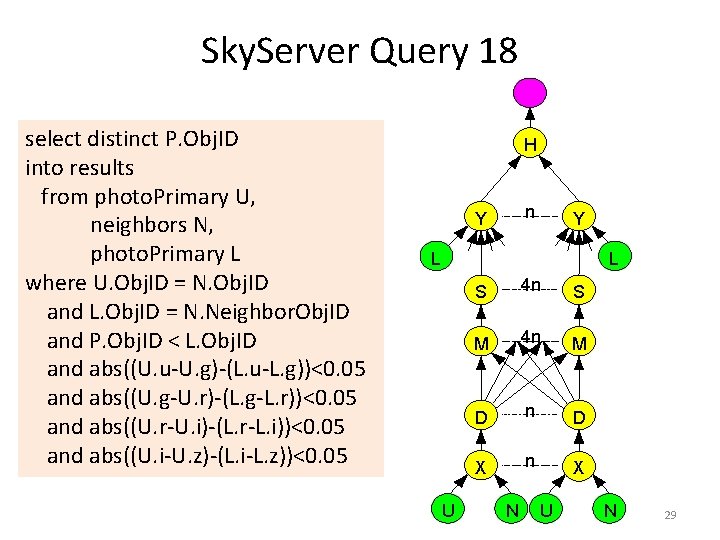 SkyServer Query 18

select distinct P.ObjID
into results
from photoPrimary U,
neighbors N,
photoPrimary L
where U.ObjID = N.ObjID
and L.ObjID = N.NeighborObjID
and P.ObjID < L.ObjID
and abs((U.u-U.g)-(L.u-L.g))<0.05
and abs((U.g-U.r)-(L.g-L.r))<0.05
and abs((U.r-U.i)-(L.r-L.i))<0.05
and abs((U.i-U.z)-(L.i-L.z))<0.05

H
Y n Y
L L
S 4n S
M 4n M
D n D
X n X
U N U N

29